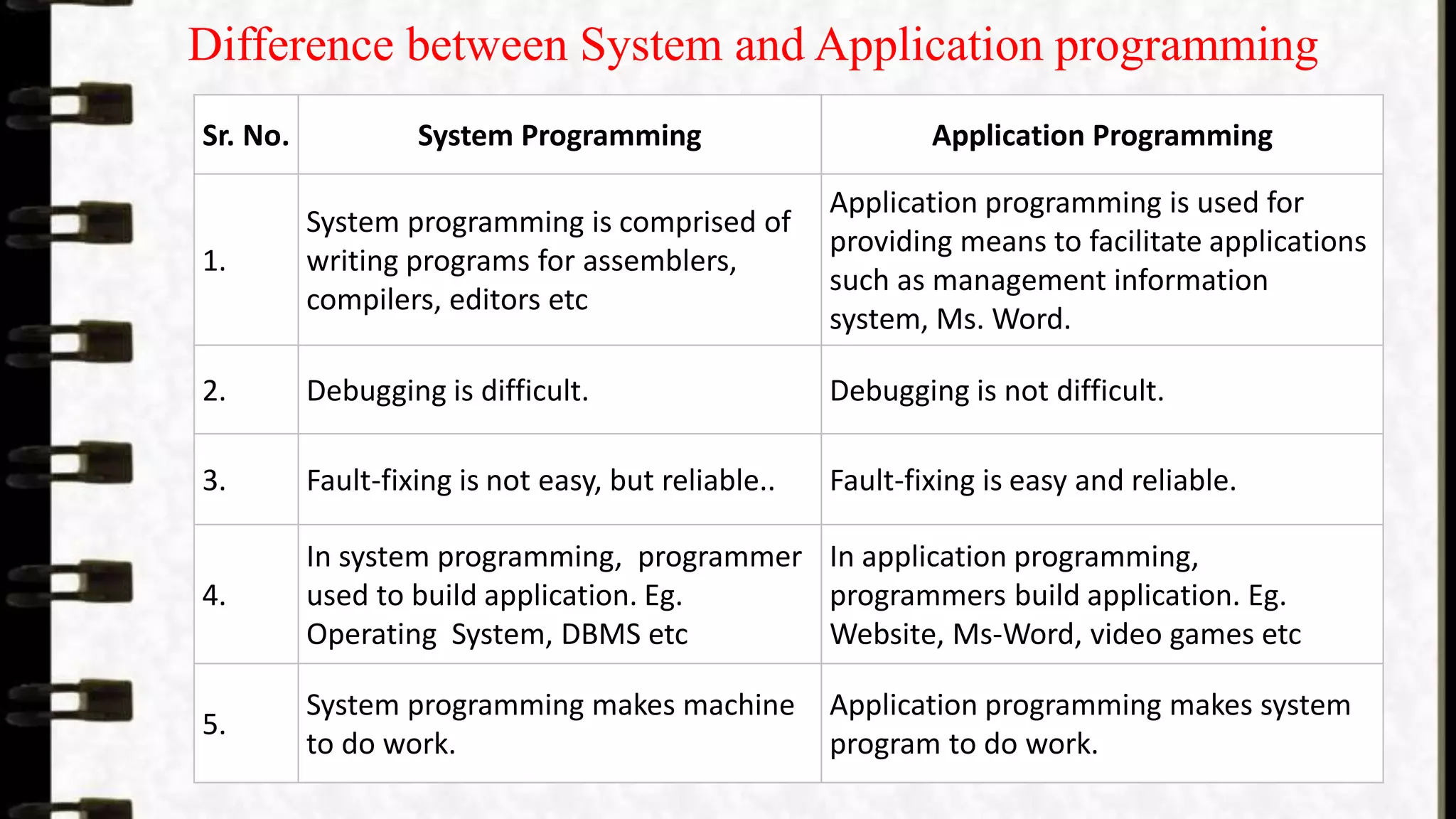 Difference between System and Application programming

| Sr. No. | System Programming | Application Programming |
|---|---|---|
| 1. | System programming is comprised of writing programs for assemblers, compilers, editors etc | Application programming is used for providing means to facilitate applications such as management information system, Ms. Word. |
| 2. | Debugging is difficult. | Debugging is not difficult. |
| 3. | Fault-fixing is not easy, but reliable.. | Fault-fixing is easy and reliable. |
| 4. | In system programming, programmer used to build application. Eg. Operating System, DBMS etc | In application programming, programmers build application. Eg. Website, Ms-Word, video games etc |
| 5. | System programming makes machine to do work. | Application programming makes system program to do work. |